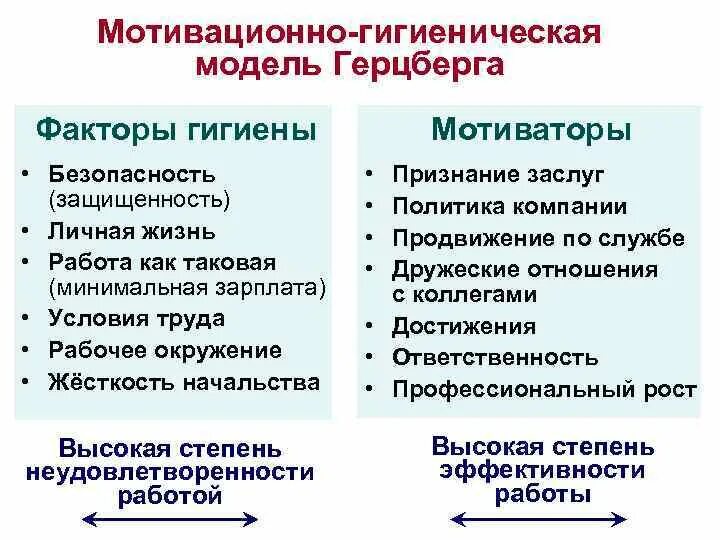 Мотивационно-гигиеническая модель Герцберга

Факторы гигиены

• Безопасность (защищенность)
• Личная жизнь
• Работа как таковая (минимальная зарплата)
• Условия труда
• Рабочее окружение
• Жёсткость начальства

Высокая степень неудовлетворенности работой

Мотиваторы

• Признание заслуг
• Политика компании
• Продвижение по службе
• Дружеские отношения с коллегами
• Достижения
• Ответственность
• Профессиональный рост

Высокая степень эффективности работы